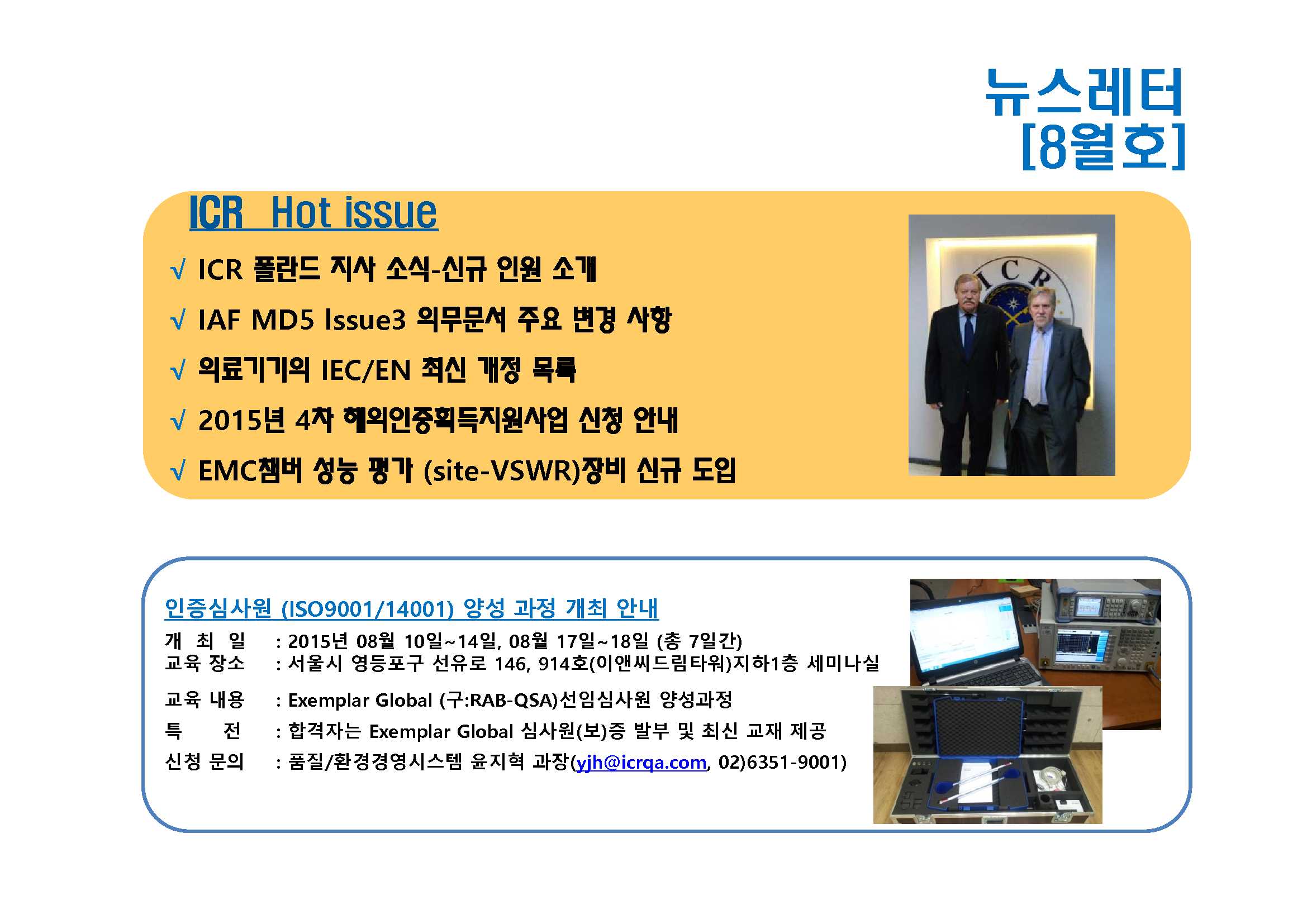 뉴스레터
[8월호]

ICR Hot issue

√ ICR 폴란드 지사 소식-신규 인원 소개
√ IAF MD5 Issue3 의무문서 주요 변경 사항
√ 의료기기의 IEC/EN 최신 개정 목록
√ 2015년 4차 해외인증획득지원사업 신청 안내
√ EMC챔버 성능 평가 (site-VSWR)장비 신규 도입

ICR

인증심사원 (ISO9001/14001) 양성 과정 개최 안내

개 최 일 : 2015년 08월 10일~14일, 08월 17일~18일 (총 7일간)
교육 장소 : 서울시 영등포구 선유로 146, 914호(이앤씨드림타워)지하1층 세미나실
교육 내용 : Exemplar Global (구:RAB-QSA)선임심사원 양성과정
특 전 : 합격자는 Exemplar Global 심사원(보)증 발부 및 최신 교재 제공
신청 문의 : 품질/환경경영시스템 윤지혁 과장(yjh@icrqa.com, 02)6351-9001)